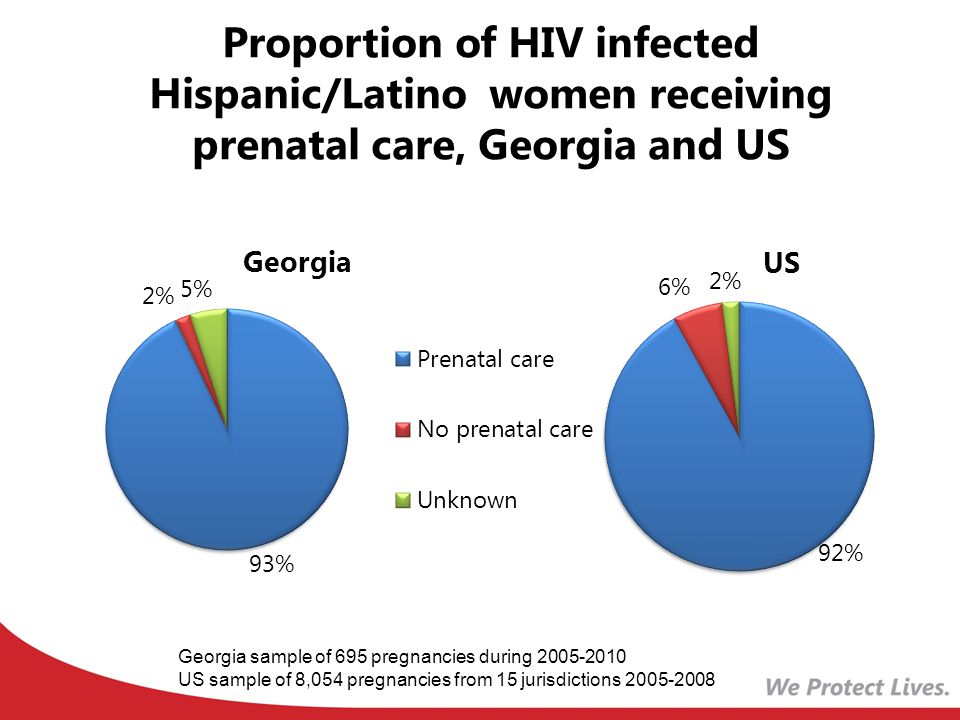 Proportion of HIV infected Hispanic/Latino women receiving prenatal care, Georgia and US

Georgia

2% 5%

93%

Prenatal care

No prenatal care

Unknown

US

6% 2%

92%

Georgia sample of 695 pregnancies during 2005-2010
US sample of 8,054 pregnancies from 15 jurisdictions 2005-2008

We Protect Lives.